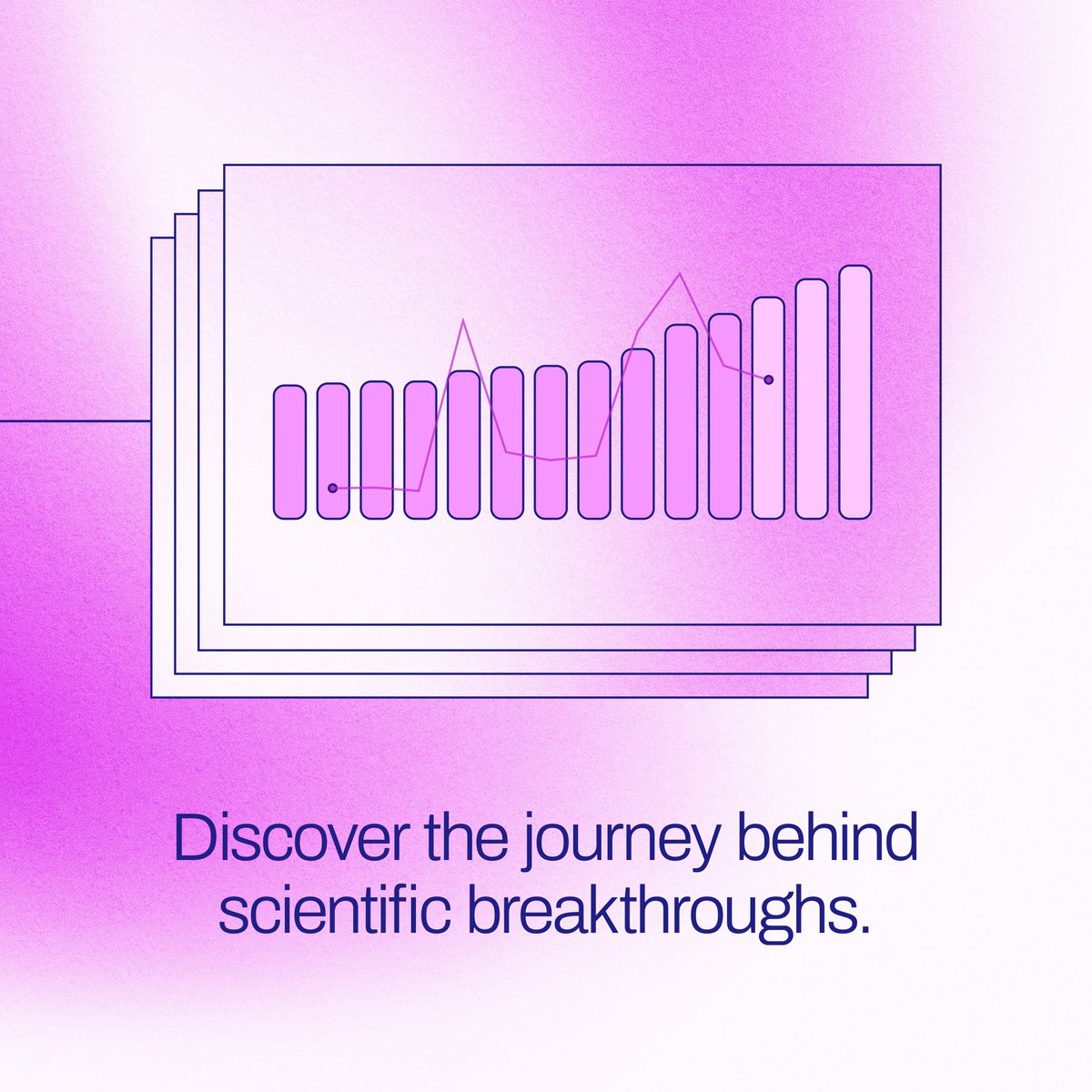 Discover the journey behind scientific breakthroughs.